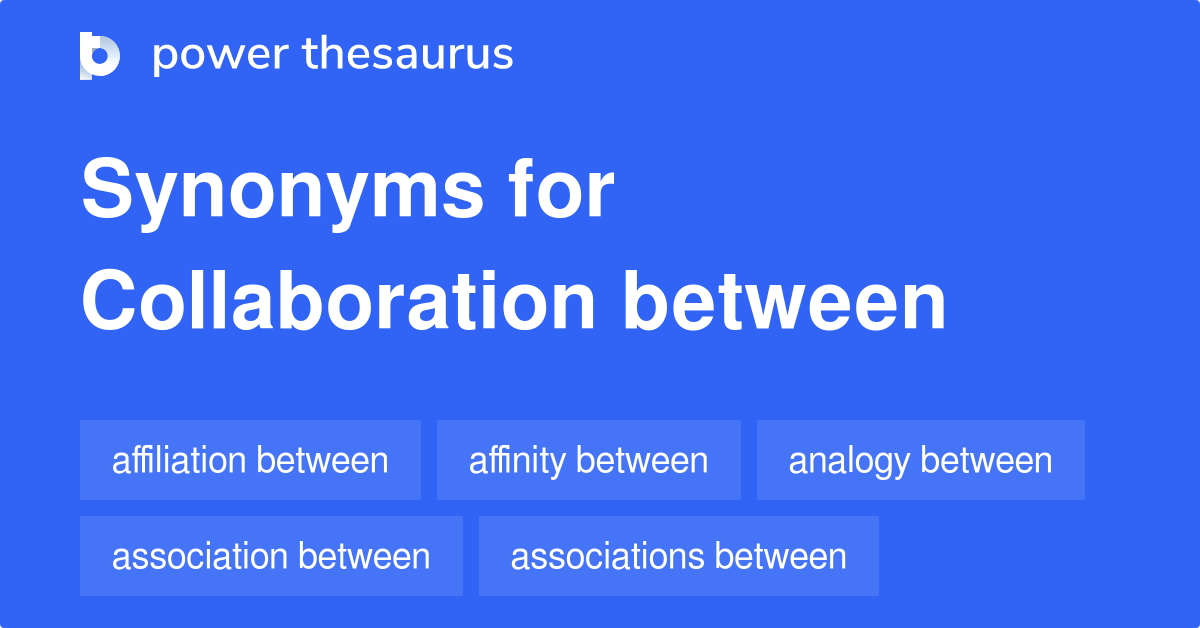 power thesaurus

Synonyms for Collaboration between

affiliation between
affinity between
analogy between
association between
associations between